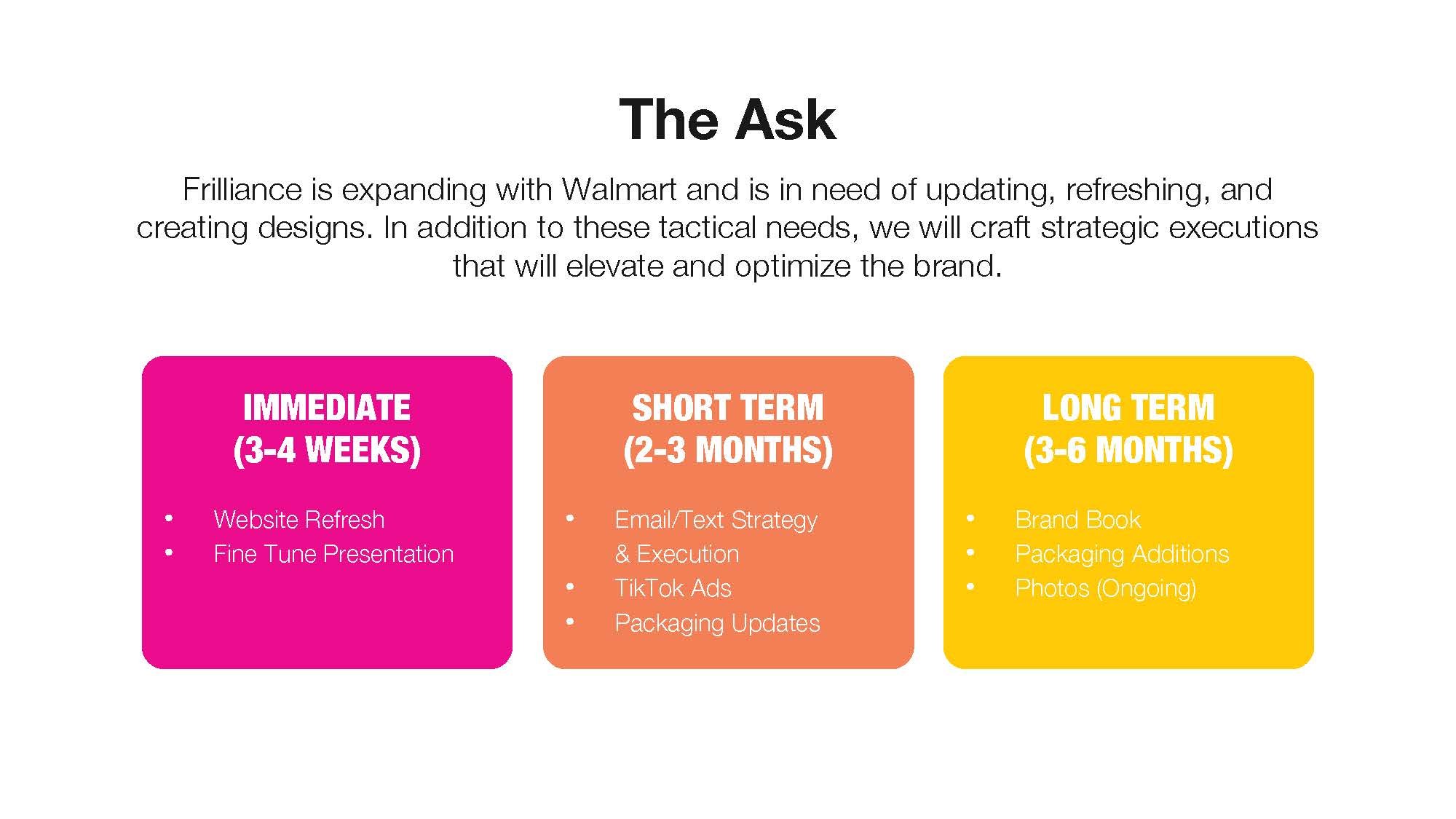 The Ask

Frilliance is expanding with Walmart and is in need of updating, refreshing, and creating designs. In addition to these tactical needs, we will craft strategic executions that will elevate and optimize the brand.

IMMEDIATE
(3-4 WEEKS)

• Website Refresh
• Fine Tune Presentation

SHORT TERM
(2-3 MONTHS)

• Email/Text Strategy & Execution
• TikTok Ads
• Packaging Updates

LONG TERM
(3-6 MONTHS)

• Brand Book
• Packaging Additions
• Photos (Ongoing)